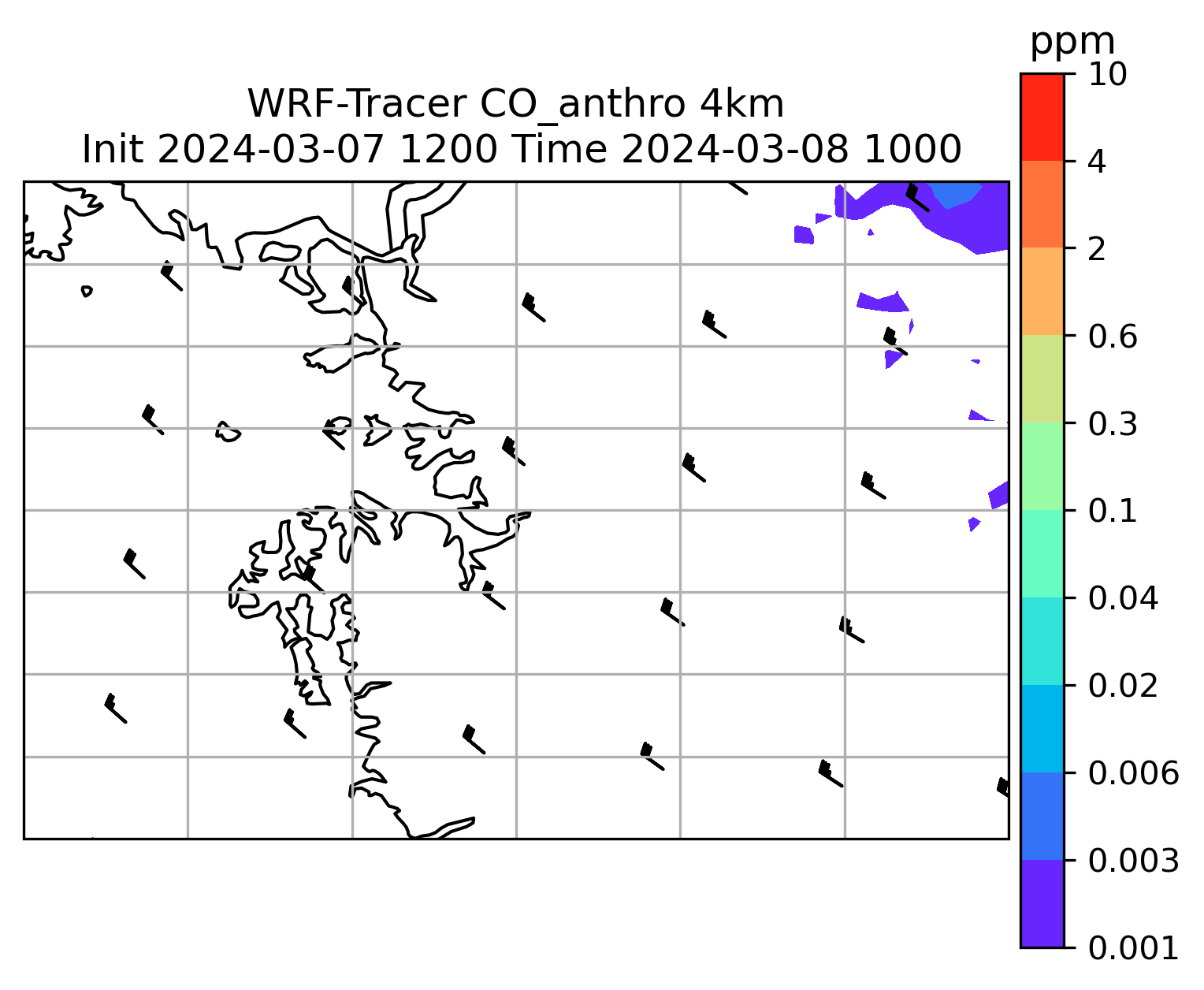 WRF-Tracer CO_anthro 4km
Init 2024-03-07 1200 Time 2024-03-08 1000

ppm
10
4
2
0.6
0.3
0.1
0.04
0.02
0.006
0.003
0.001